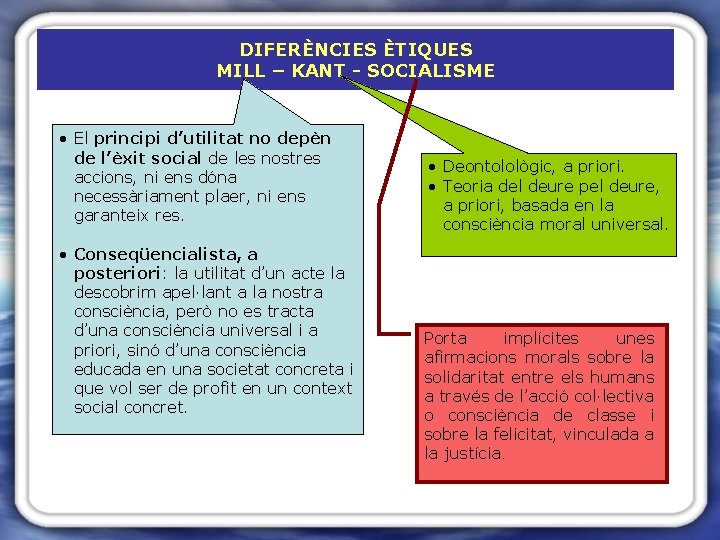 DIFERÈNCIES ÈTIQUES
MILL – KANT - SOCIALISME

• El principi d'utilitat no depèn de l'èxit social de les nostres accions, ni ens dóna necessàriament plaer, ni ens garanteix res.

• Conseqüencialista, a posteriori: la utilitat d'un acte la descobrim apel·lant a la nostra consciència, però no es tracta d'una consciència universal i a priori, sinó d'una consciència educada en una societat concreta i que vol ser de profit en un context social concret.

• Deontolològic, a priori.
• Teoria del deure pel deure, a priori, basada en la consciència moral universal.

Porta implícites unes afirmacions morals sobre la solidaritat entre els humans a través de l'acció col·lectiva o consciència de classe i sobre la felicitat, vinculada a la justícia.